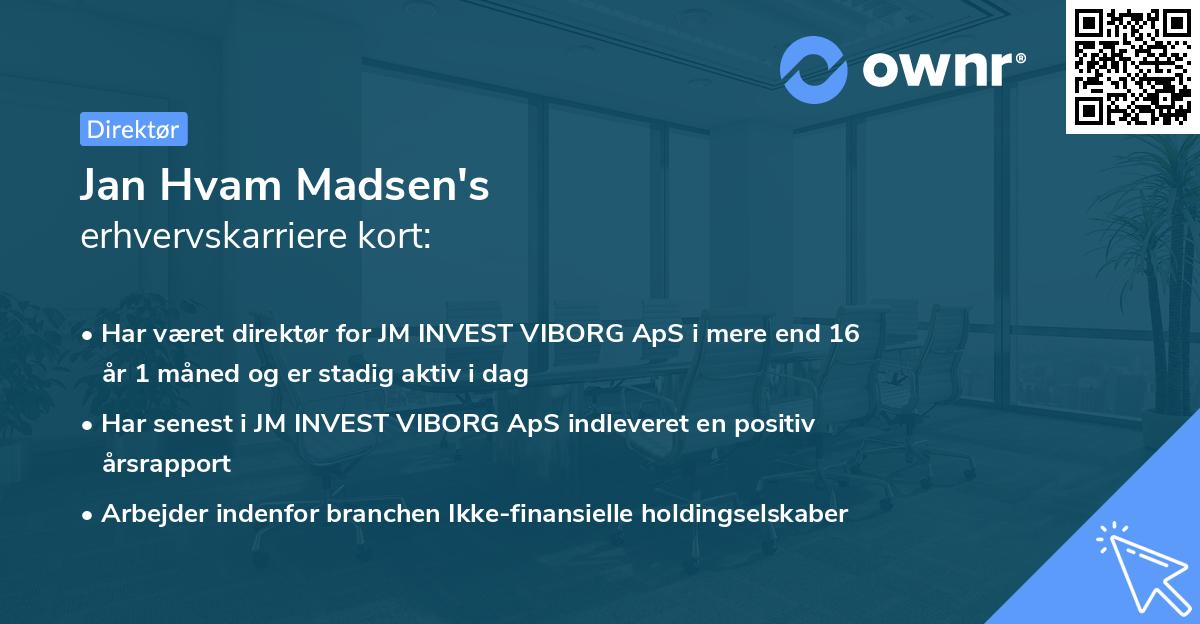 ownr®

Direktør

Jan Hvam Madsen's
erhvervskarriere kort:

• Har været direktør for JM INVEST VIBORG ApS i mere end 16 år 1 måned og er stadig aktiv i dag
• Har senest i JM INVEST VIBORG ApS indleveret en positiv årsrapport
• Arbejder indenfor branchen Ikke-finansielle holdingselskaber